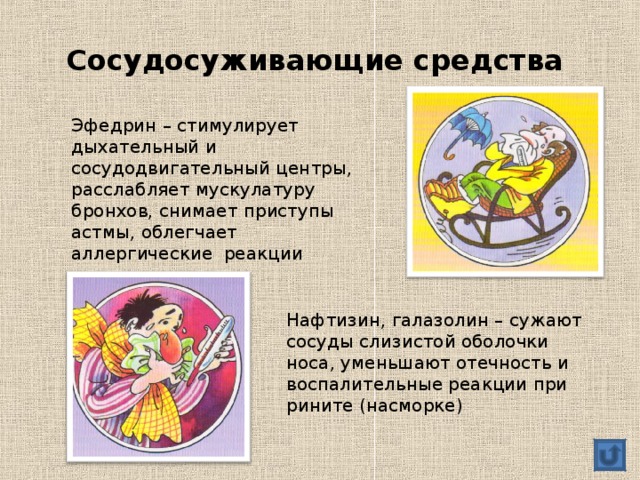 Сосудосуживающие средства

Эфедрин – стимулирует дыхательный и сосудодвигательный центры, расслабляет мускулатуру бронхов, снимает приступы астмы, облегчает аллергические реакции

Нафтизин, галазолин – сужают сосуды слизистой оболочки носа, уменьшают отечность и воспалительные реакции при рините (насморке)